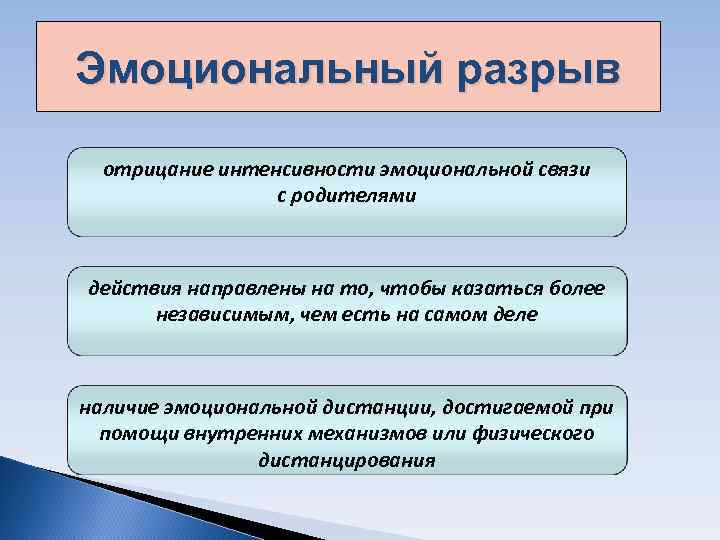 Эмоциональный разрыв

отрицание интенсивности эмоциональной связи с родителями

действия направлены на то, чтобы казаться более независимым, чем есть на самом деле

наличие эмоциональной дистанции, достигаемой при помощи внутренних механизмов или физического дистанцирования